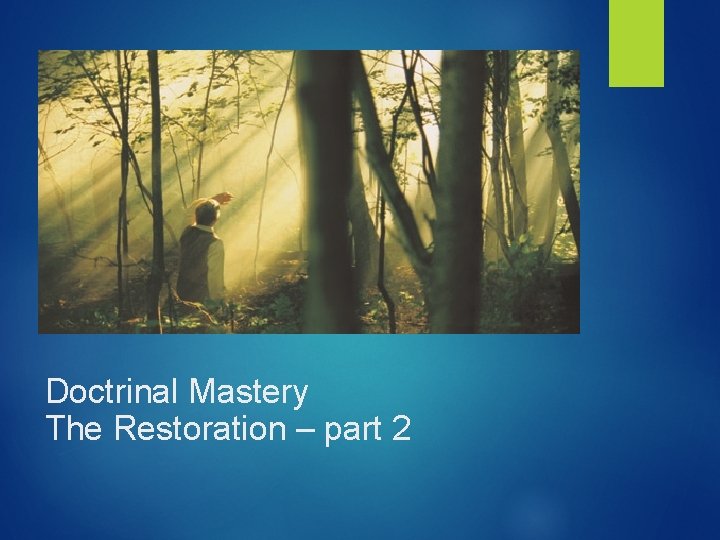 Doctrinal Mastery
The Restoration – part 2